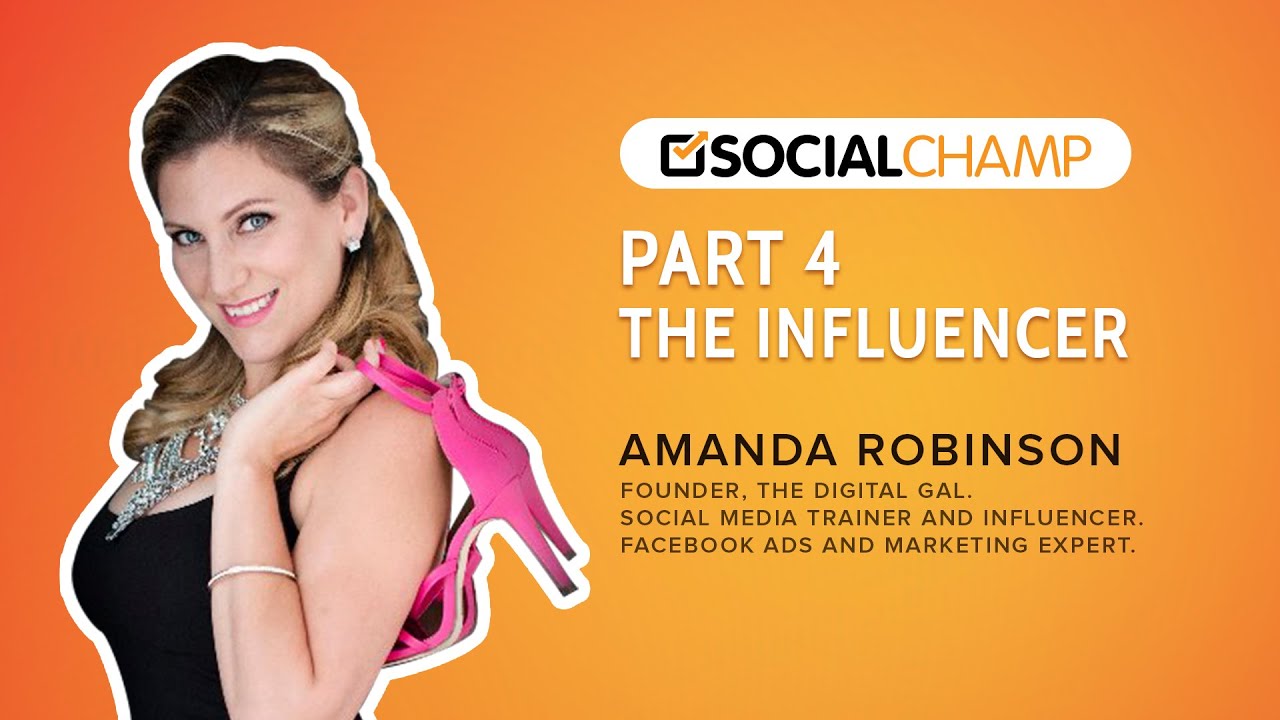 SOCIALCHAMP

PART 4
THE INFLUENCER

AMANDA ROBINSON
FOUNDER, THE DIGITAL GAL.
SOCIAL MEDIA TRAINER AND INFLUENCER.
FACEBOOK ADS AND MARKETING EXPERT.